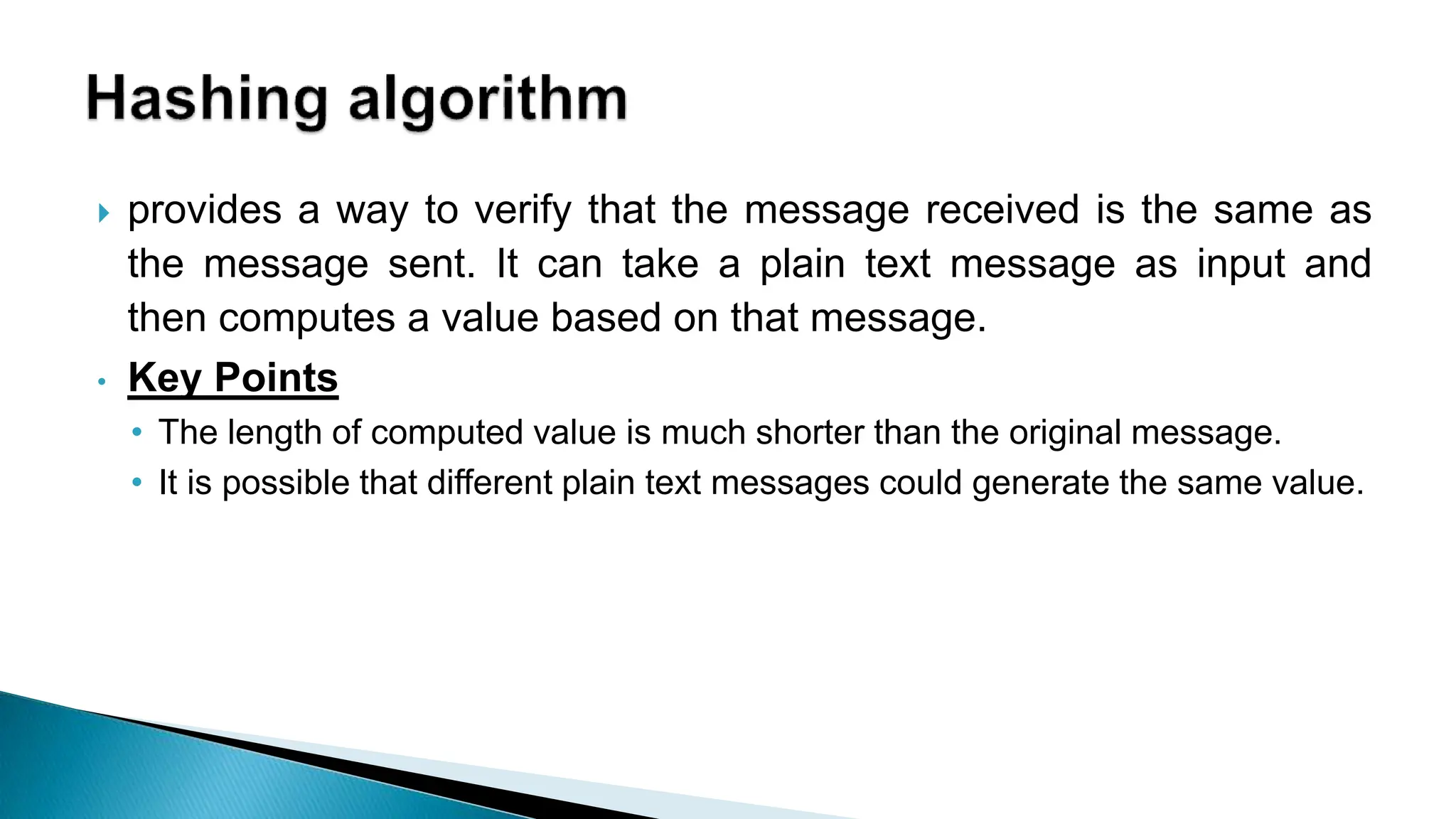 Hashing algorithm

provides a way to verify that the message received is the same as the message sent. It can take a plain text message as input and then computes a value based on that message.

Key Points

The length of computed value is much shorter than the original message.

It is possible that different plain text messages could generate the same value.